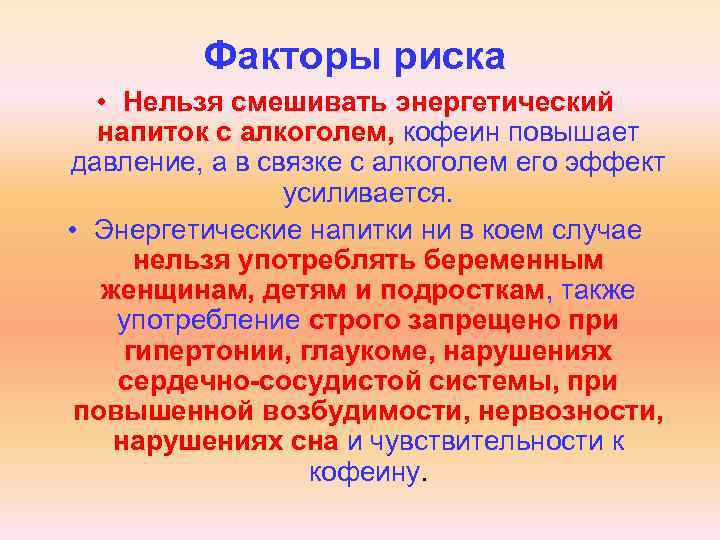 Факторы риска

• Нельзя смешивать энергетический напиток с алкоголем, кофеин повышает давление, а в связке с алкоголем его эффект усиливается.

• Энергетические напитки ни в коем случае нельзя употреблять беременным женщинам, детям и подросткам, также употребление строго запрещено при гипертонии, глаукоме, нарушениях сердечно-сосудистой системы, при повышенной возбудимости, нервозности, нарушениях сна и чувствительности к кофеину.